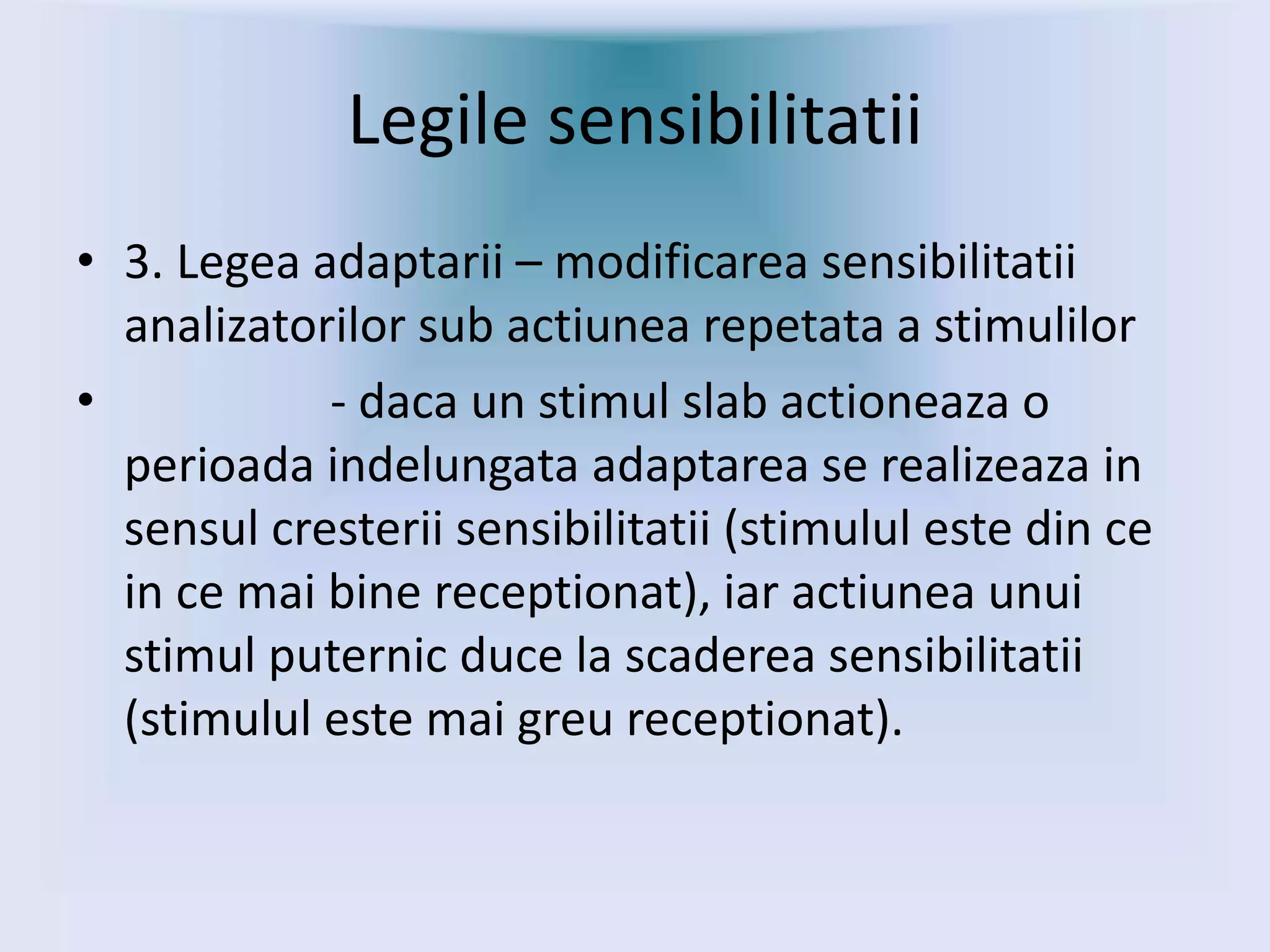 Legile sensibilitatii

• 3. Legea adaptarii – modificarea sensibilitatii analizatorilor sub actiunea repetata a stimulilor
• - daca un stimul slab actioneaza o perioada indelungata adaptarea se realizeaza in sensul cresterii sensibilitatii (stimulul este din ce in ce mai bine receptionat), iar actiunea unui stimul puternic duce la scaderea sensibilitatii (stimulul este mai greu receptionat).